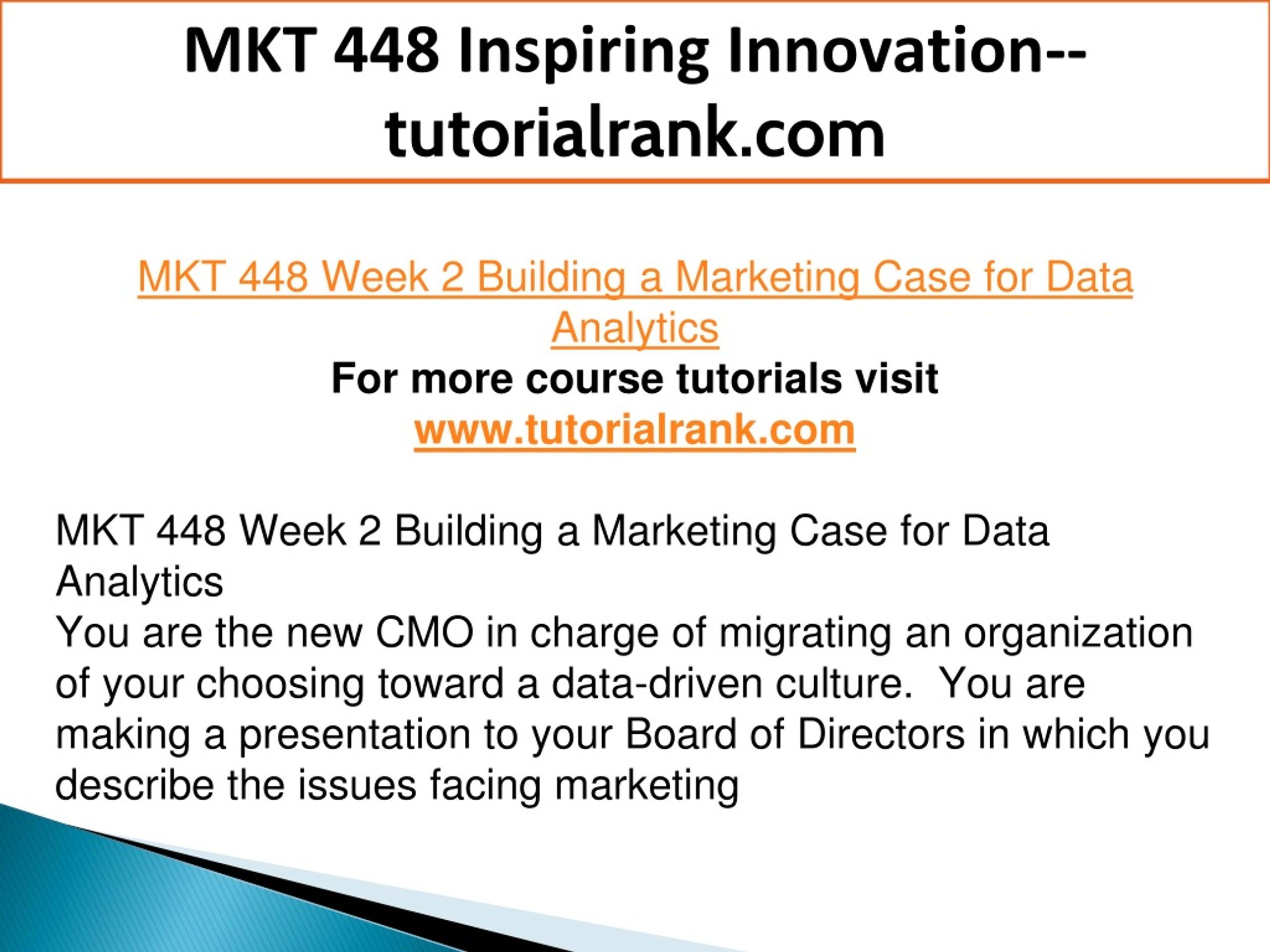 MKT 448 Inspiring Innovation--tutorialrank.com

MKT 448 Week 2 Building a Marketing Case for Data Analytics
For more course tutorials visit
www.tutorialrank.com

MKT 448 Week 2 Building a Marketing Case for Data Analytics
You are the new CMO in charge of migrating an organization of your choosing toward a data-driven culture. You are making a presentation to your Board of Directors in which you describe the issues facing marketing